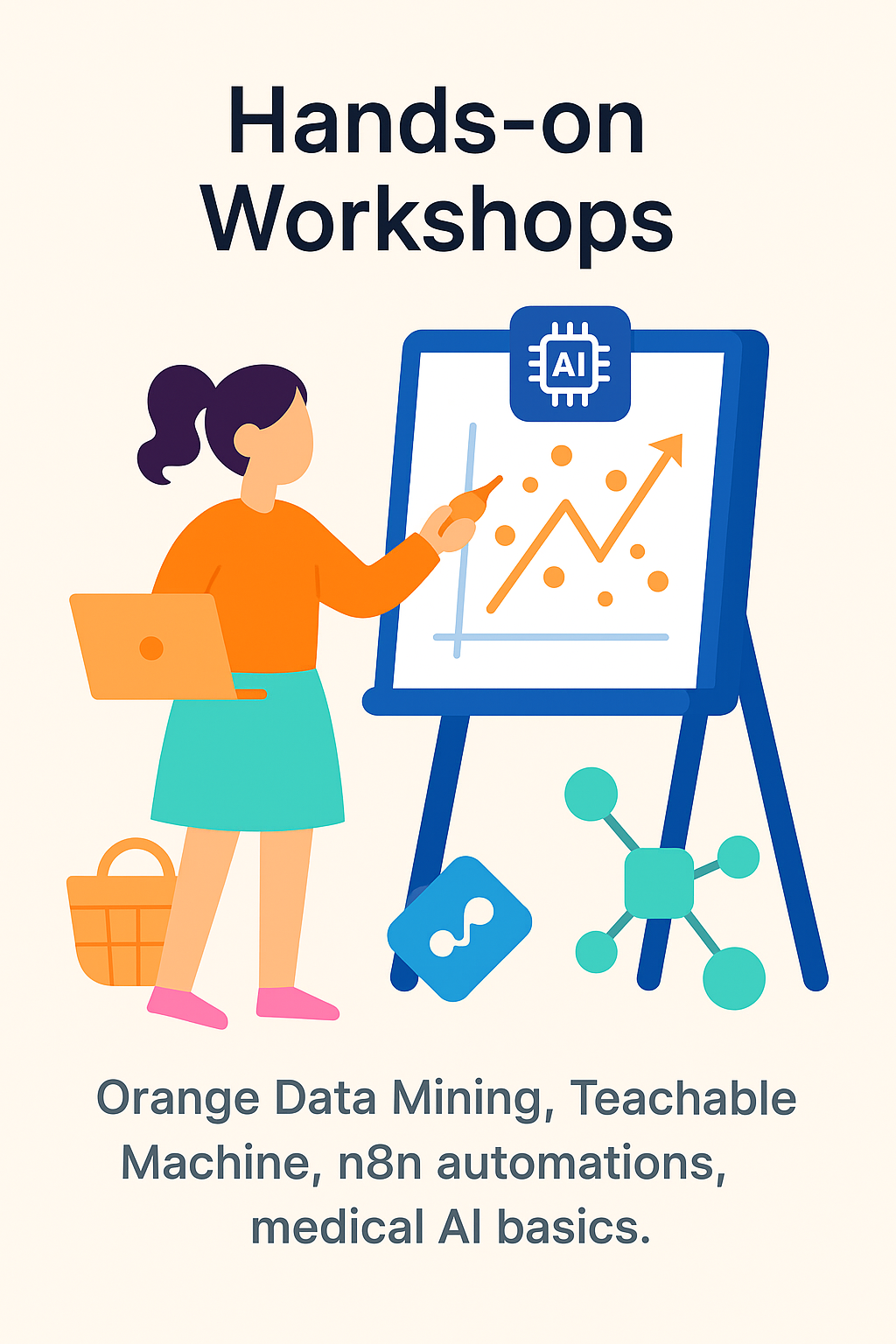 Hands-on Workshops

AI

Orange Data Mining, Teachable Machine, n8n automations, medical AI basics.